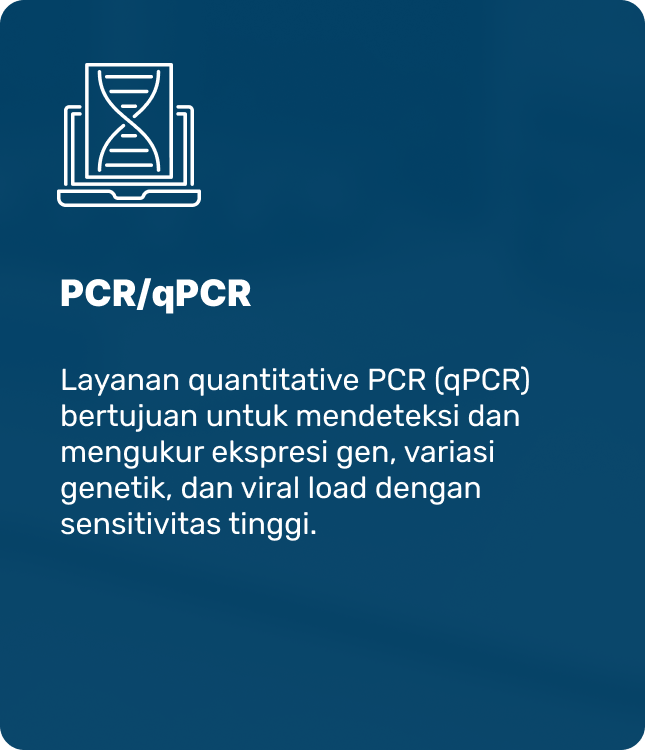 PCR/qPCR

Layanan quantitative PCR (qPCR) bertujuan untuk mendeteksi dan mengukur ekspresi gen, variasi genetik, dan viral load dengan sensitivitas tinggi.